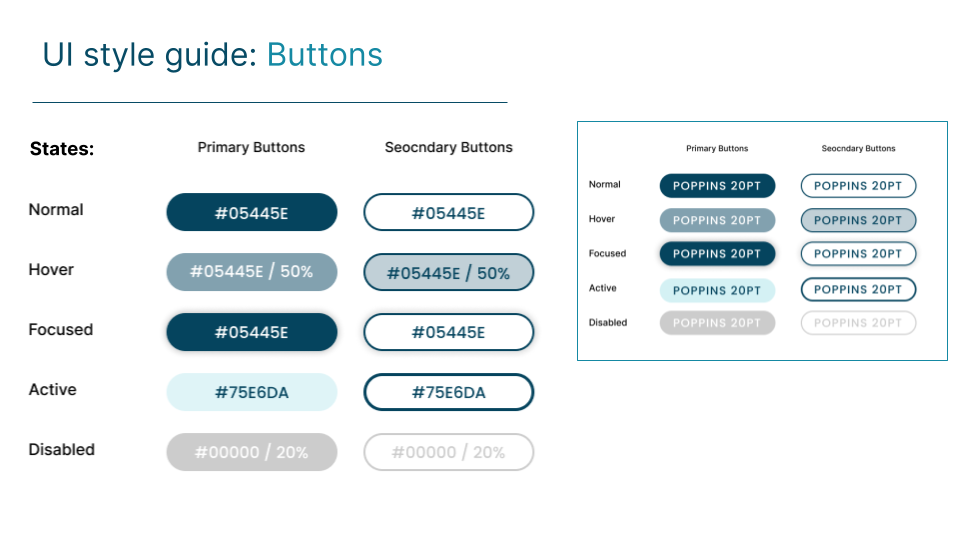 UI style guide: Buttons

| States: | Primary Buttons | Seocndary Buttons |
|---|---|---|
| Normal | #05445E | #05445E |
| Hover | #05445E / 50% | #05445E / 50% |
| Focused | #05445E | #05445E |
| Active | #75E6DA | #75E6DA |
| Disabled | #00000 / 20% | #00000 / 20% |

| | Primary Buttons | Seocndary Buttons |
|---|---|---|
| Normal | POPPINS 20PT | POPPINS 20PT |
| Hover | POPPINS 20PT | POPPINS 20PT |
| Focused | POPPINS 20PT | POPPINS 20PT |
| Active | POPPINS 20PT | POPPINS 20PT |
| Disabled | POPPINS 20PT | POPPINS 20PT |